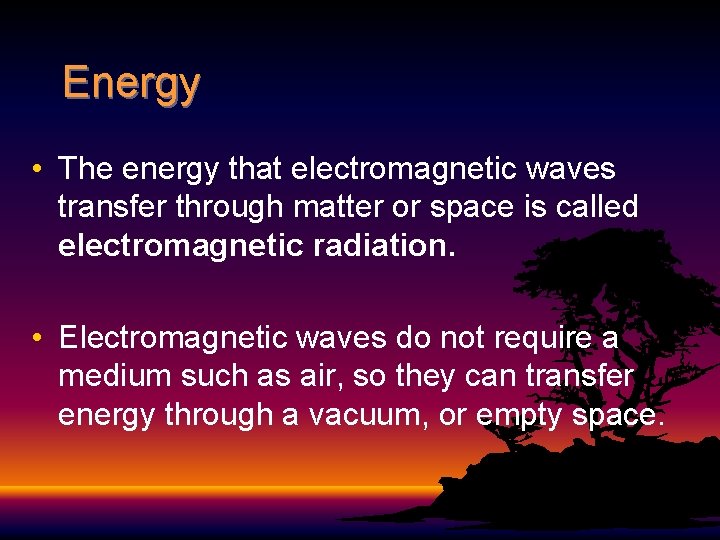 Energy

• The energy that electromagnetic waves transfer through matter or space is called electromagnetic radiation.

• Electromagnetic waves do not require a medium such as air, so they can transfer energy through a vacuum, or empty space.